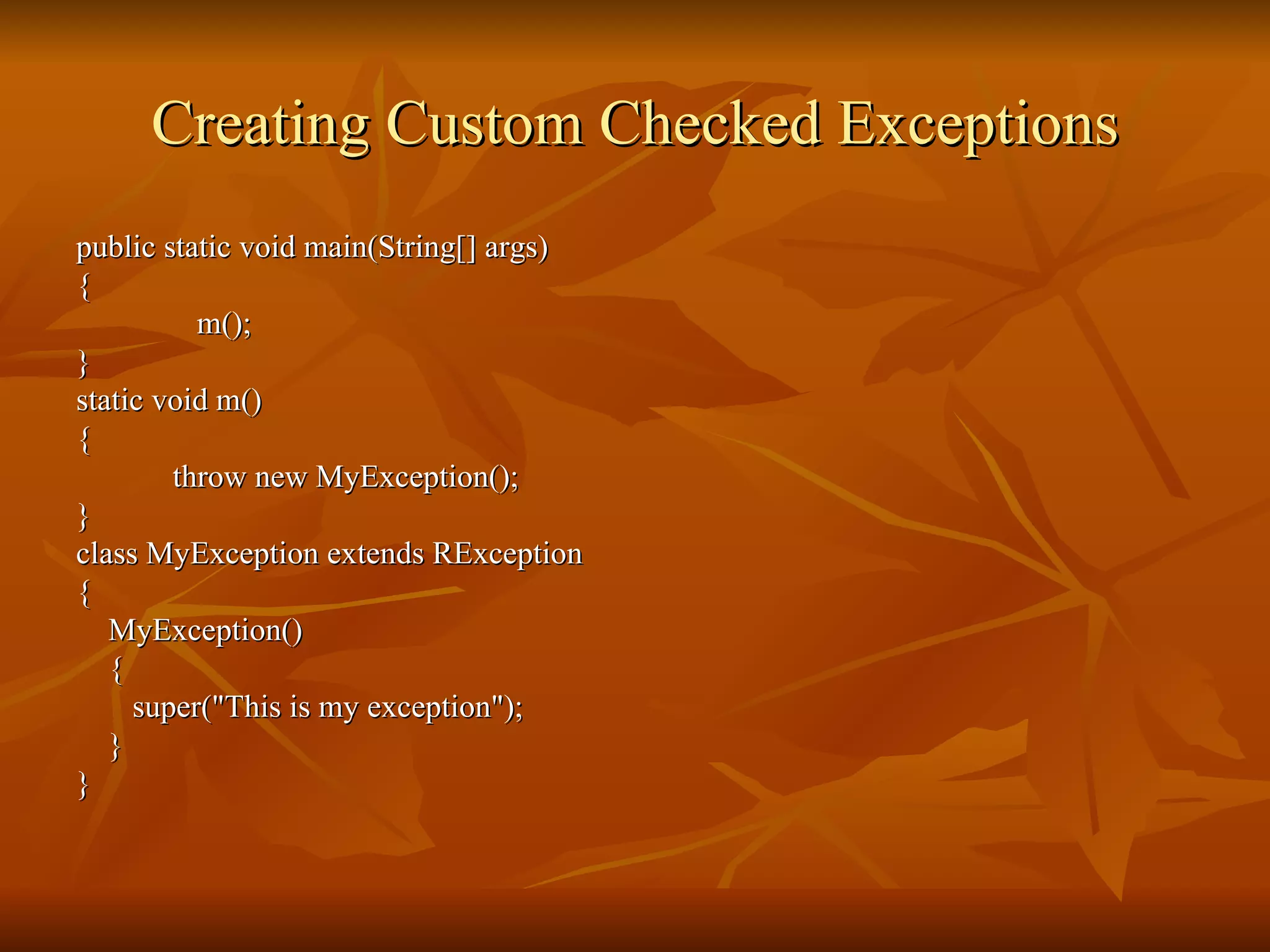 Creating Custom Checked Exceptions

public static void main(String[] args)
{
m();
}
static void m()
{
throw new MyException();
}
class MyException extends RException
{
MyException()
{
super("This is my exception");
}
}